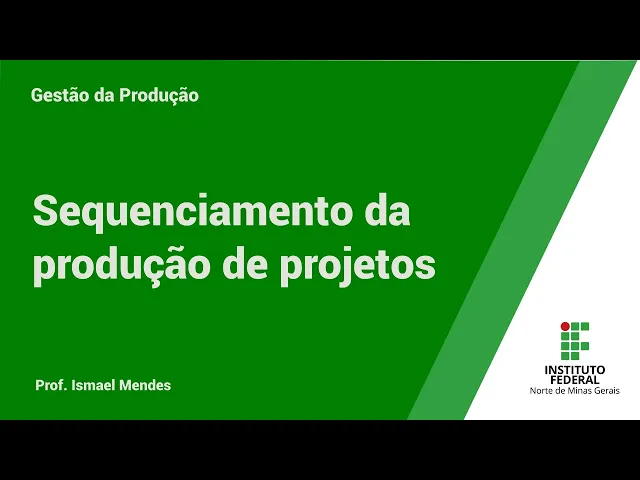 Gestão da Produção

Sequenciamento da produção de projetos

Prof. Ismael Mendes

INSTITUTO FEDERAL
Norte de Minas Gerais